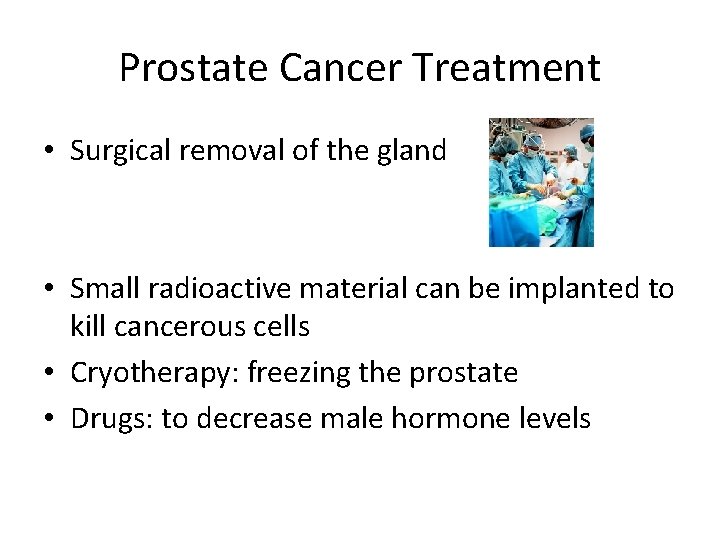 Prostate Cancer Treatment

• Surgical removal of the gland

• Small radioactive material can be implanted to kill cancerous cells
• Cryotherapy: freezing the prostate
• Drugs: to decrease male hormone levels